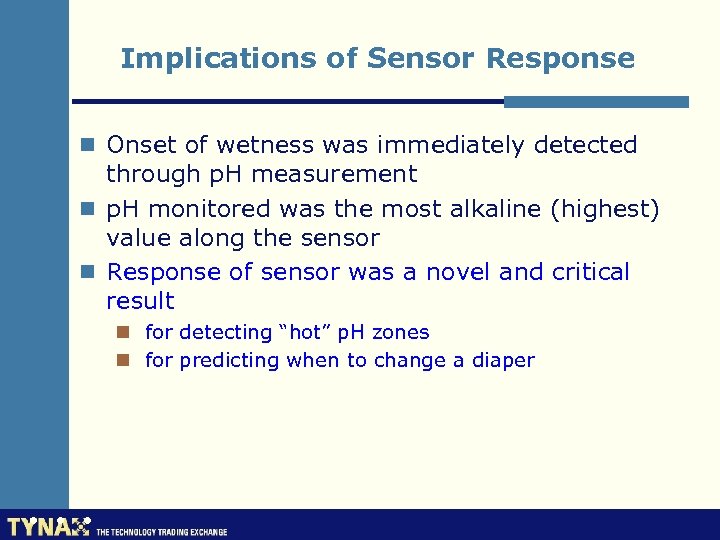 Implications of Sensor Response

Onset of wetness was immediately detected through pH measurement

pH monitored was the most alkaline (highest) value along the sensor

Response of sensor was a novel and critical result

for detecting “hot” pH zones

for predicting when to change a diaper

TYNAX THE TECHNOLOGY TRADING EXCHANGE